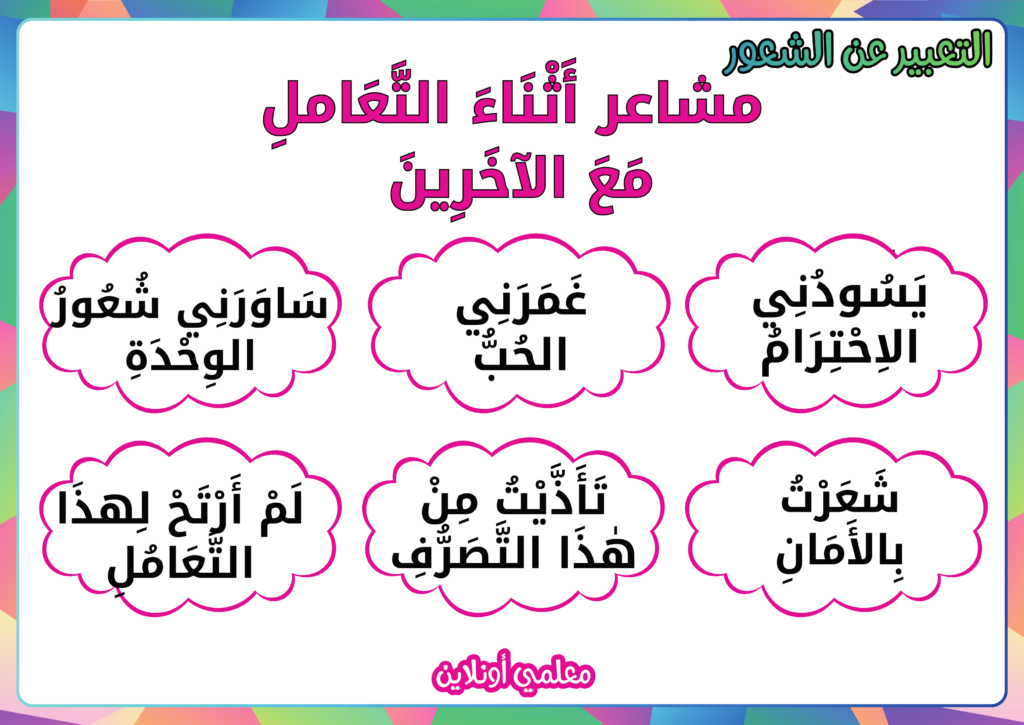 التعبير عن الشعور

مشاعر أَثْنَاءَ التَّعَاملِ مَعَ الآخَرِينَ

يَسُودُنِي الاِحْتِرَامُ

غَمَرَنِي الحُبُّ

سَاوَرَنِي شُعُورُ الوِحْدَةِ

شَعَرْتُ بِالأَمَانِ

تَأَذَّيْتُ مِنْ هٰذَا التَّصَرُّفِ

لَمْ أَرْتَحْ لِهذَا التَّعَامُلِ

معلمي أونلاين